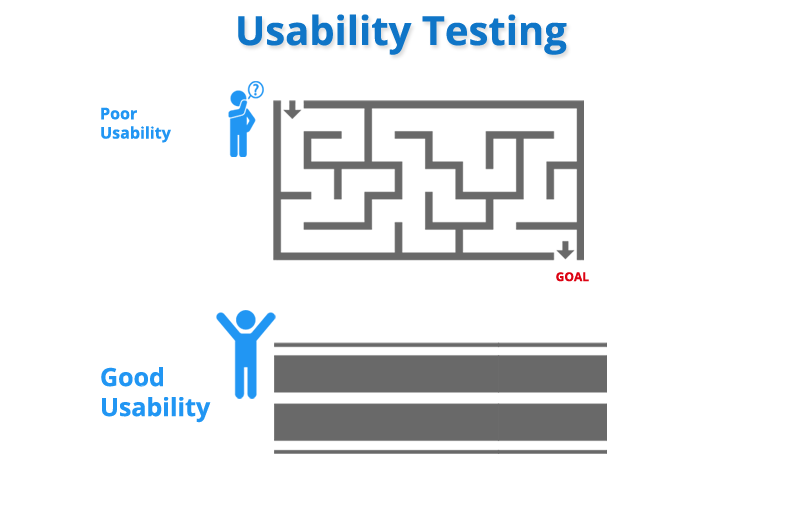 Usability Testing

Poor Usability

?

GOAL

Good Usability